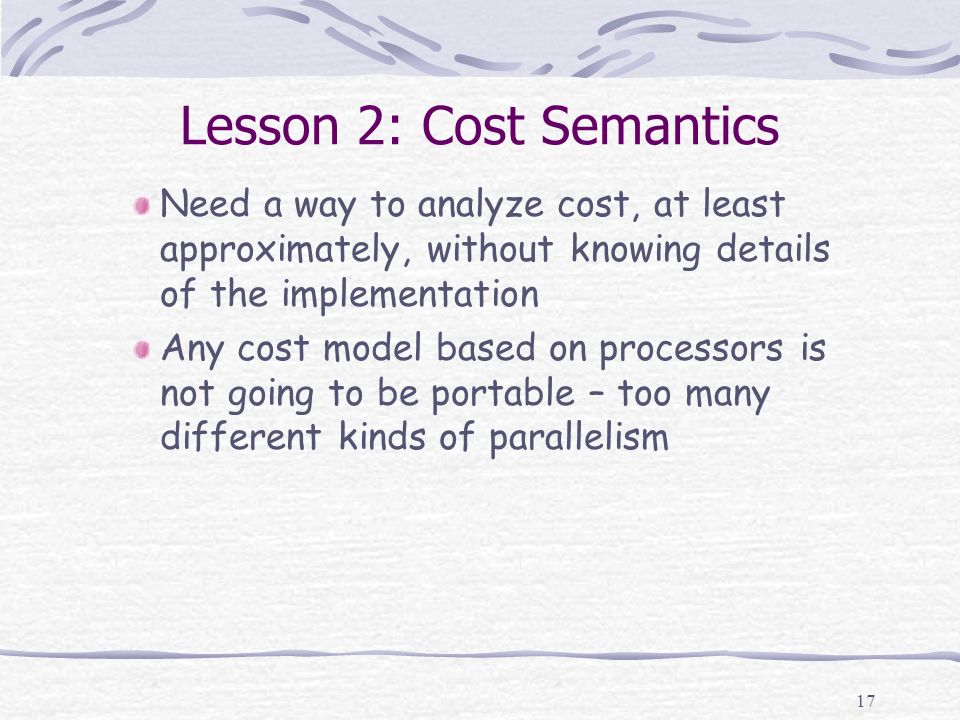 Lesson 2: Cost Semantics

Need a way to analyze cost, at least approximately, without knowing details of the implementation

Any cost model based on processors is not going to be portable – too many different kinds of parallelism

17